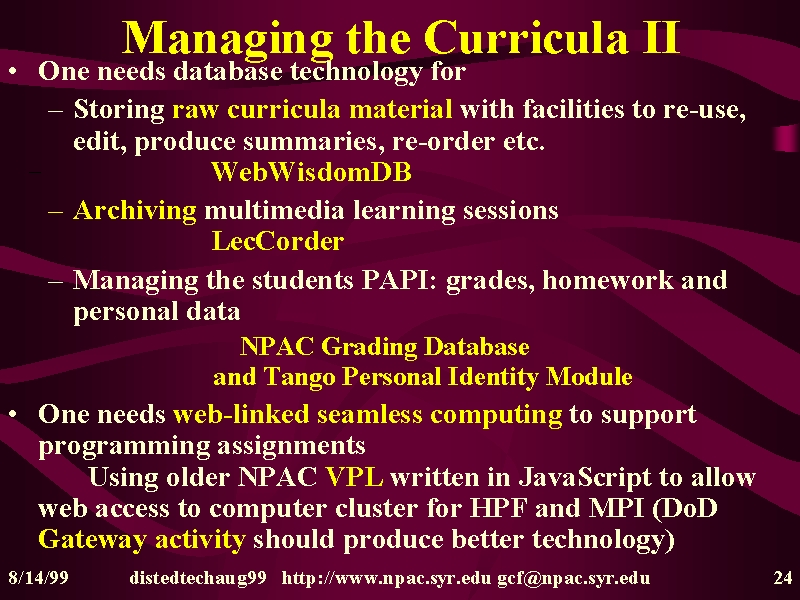 Managing the Curricula II

• One needs database technology for

– Storing raw curricula material with facilities to re-use, edit, produce summaries, re-order etc.

WebWisdomDB

– Archiving multimedia learning sessions

LecCorder

– Managing the students PAPI: grades, homework and personal data

NPAC Grading Database
and Tango Personal Identity Module

• One needs web-linked seamless computing to support programming assignments

Using older NPAC VPL written in JavaScript to allow web access to computer cluster for HPF and MPI (DoD Gateway activity should produce better technology)

8/14/99 distedtechaug99 http://www.npac.syr.edu gcf@npac.syr.edu 24